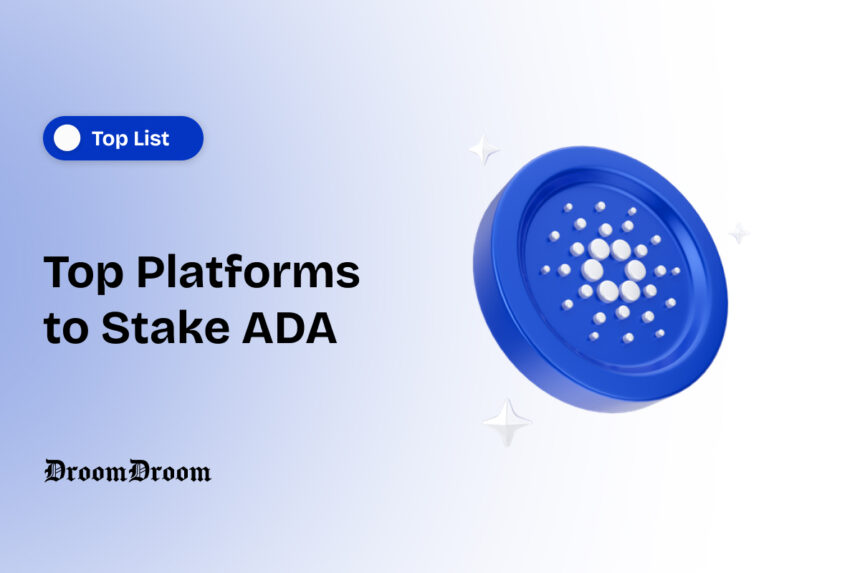 Top List

Top Platforms to Stake ADA

DroomDroom